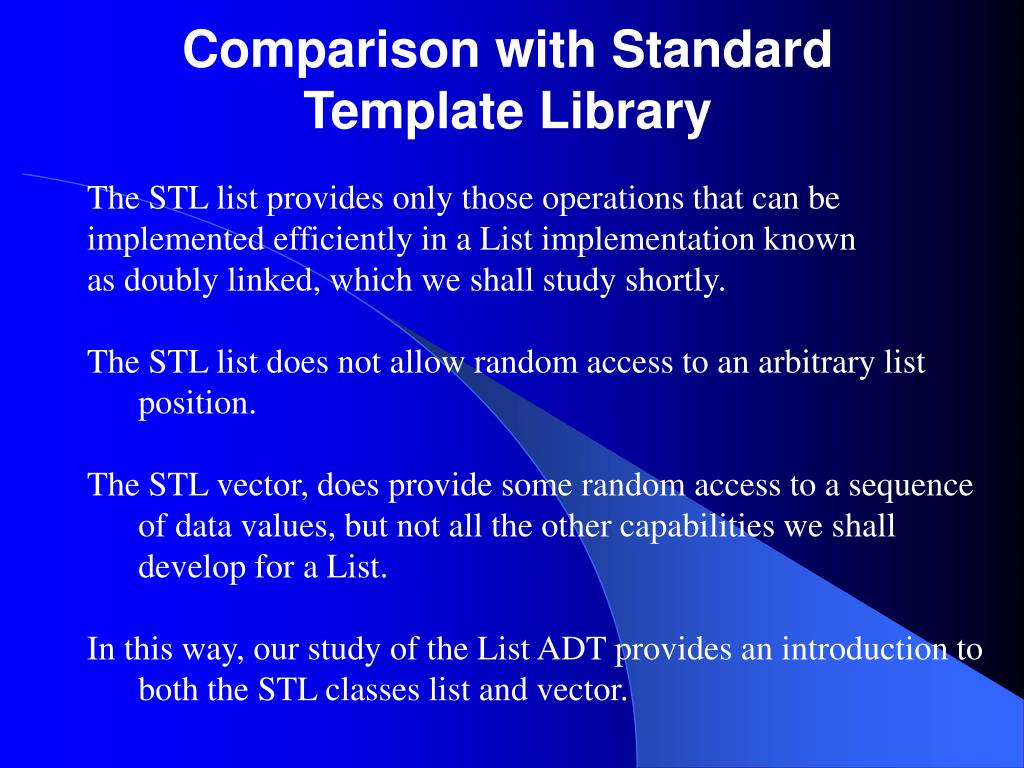 Comparison with Standard Template Library

The STL list provides only those operations that can be implemented efficiently in a List implementation known as doubly linked, which we shall study shortly.

The STL list does not allow random access to an arbitrary list position.

The STL vector, does provide some random access to a sequence of data values, but not all the other capabilities we shall develop for a List.

In this way, our study of the List ADT provides an introduction to both the STL classes list and vector.